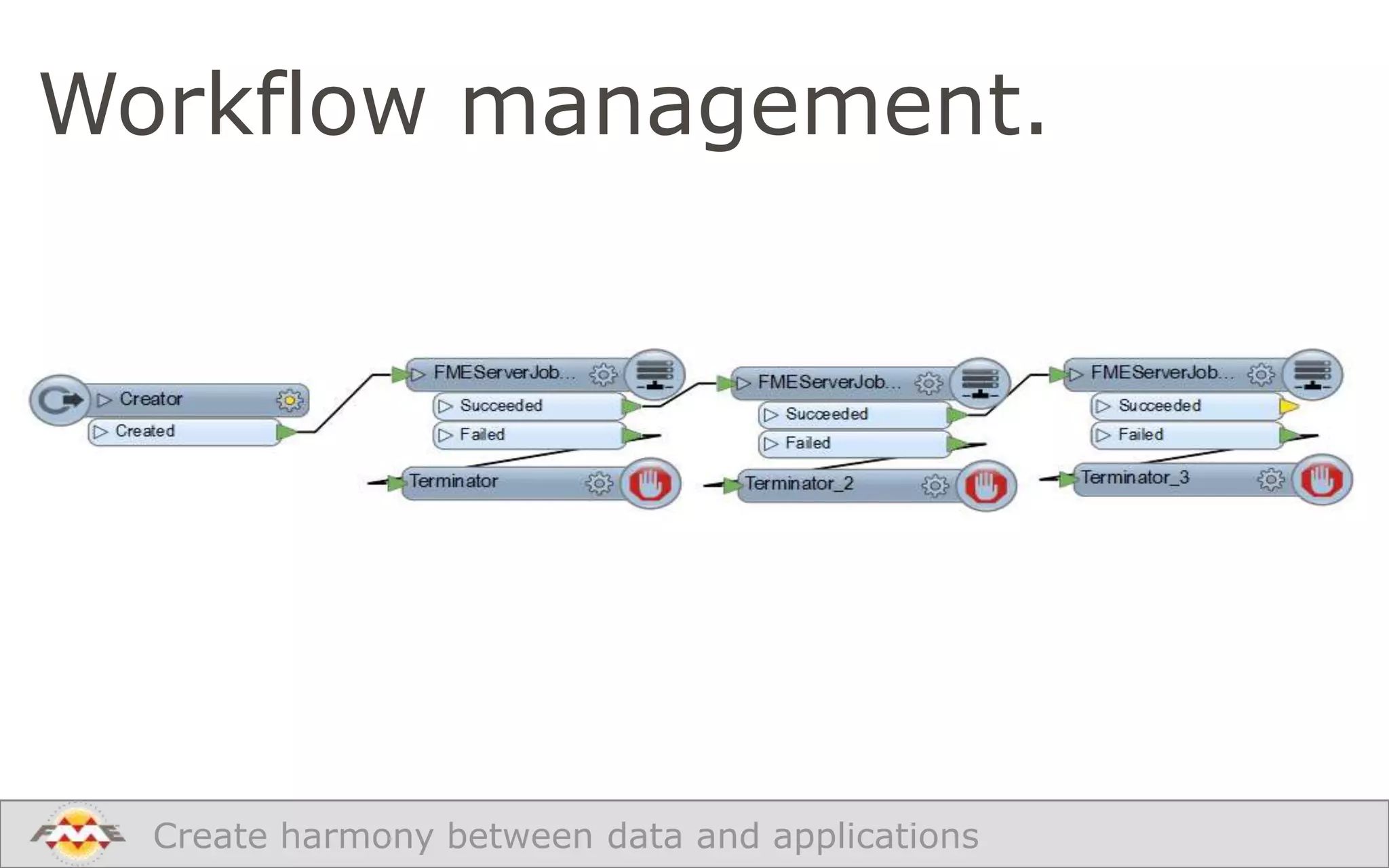 Workflow management.

Creator
Created

FMEServerJob...
Succeeded
Failed
Terminator

FMEServerJob...
Succeeded
Failed
Terminator_2

FMEServerJob...
Succeeded
Failed
Terminator_3

FME

Create harmony between data and applications